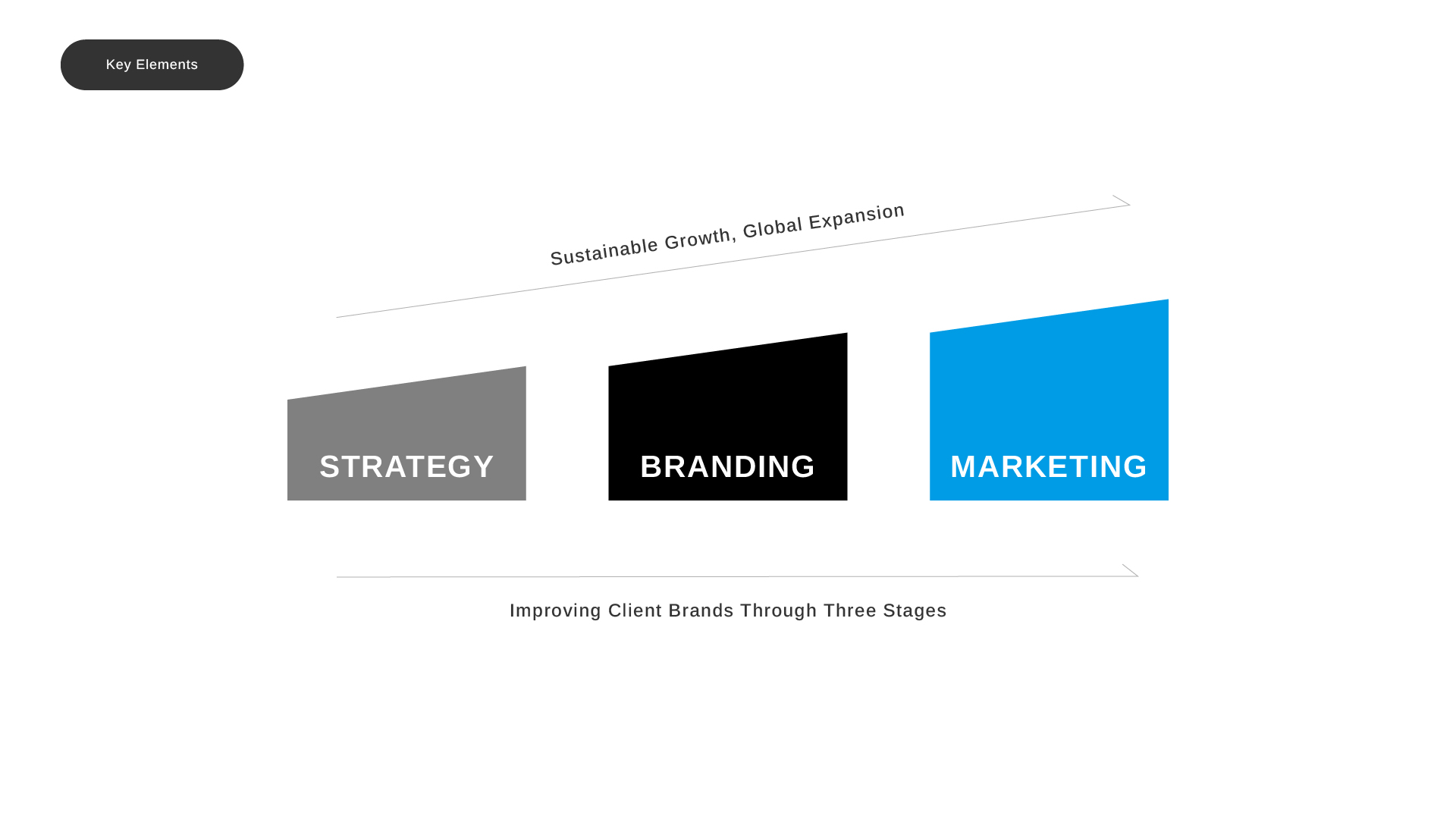 Key Elements

Sustainable Growth, Global Expansion

STRATEGY

BRANDING

MARKETING

Improving Client Brands Through Three Stages